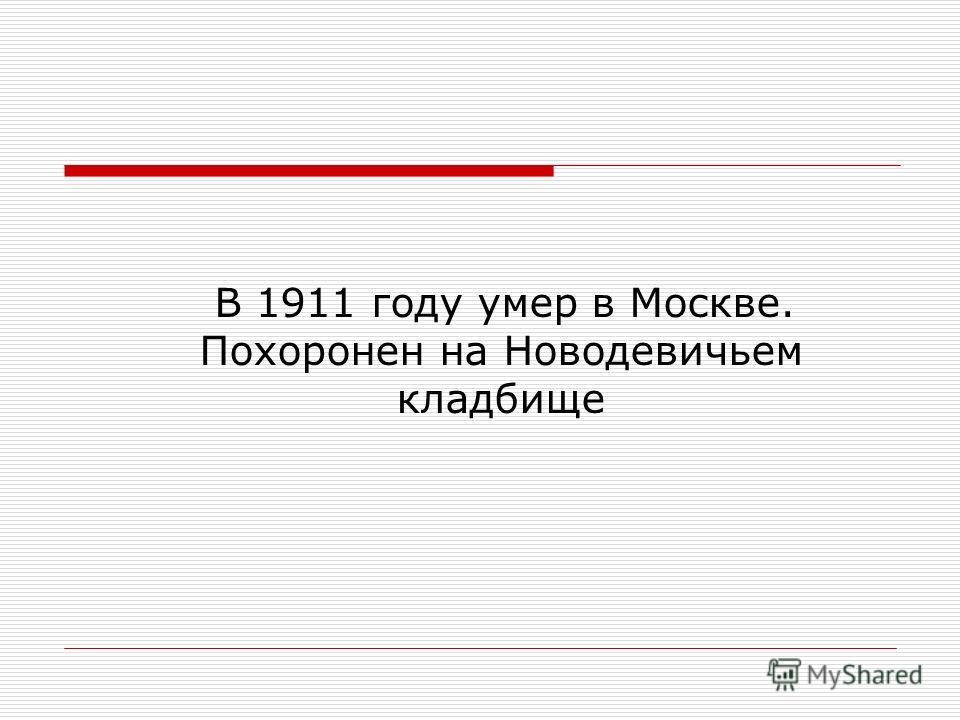 В 1911 году умер в Москве. Похоронен на Новодевичьем кладбище

MyShared